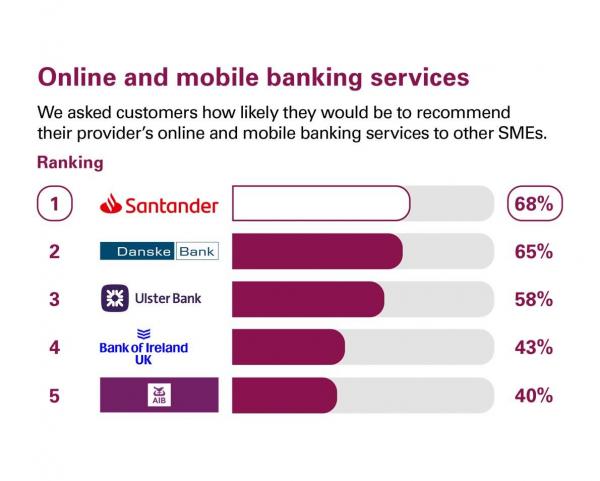 Online and mobile banking services

We asked customers how likely they would be to recommend their provider's online and mobile banking services to other SMEs.

Ranking

1 Santander 68%

2 Danske Bank 65%

3 Ulster Bank 58%

4 Bank of Ireland UK 43%

5 AIB 40%